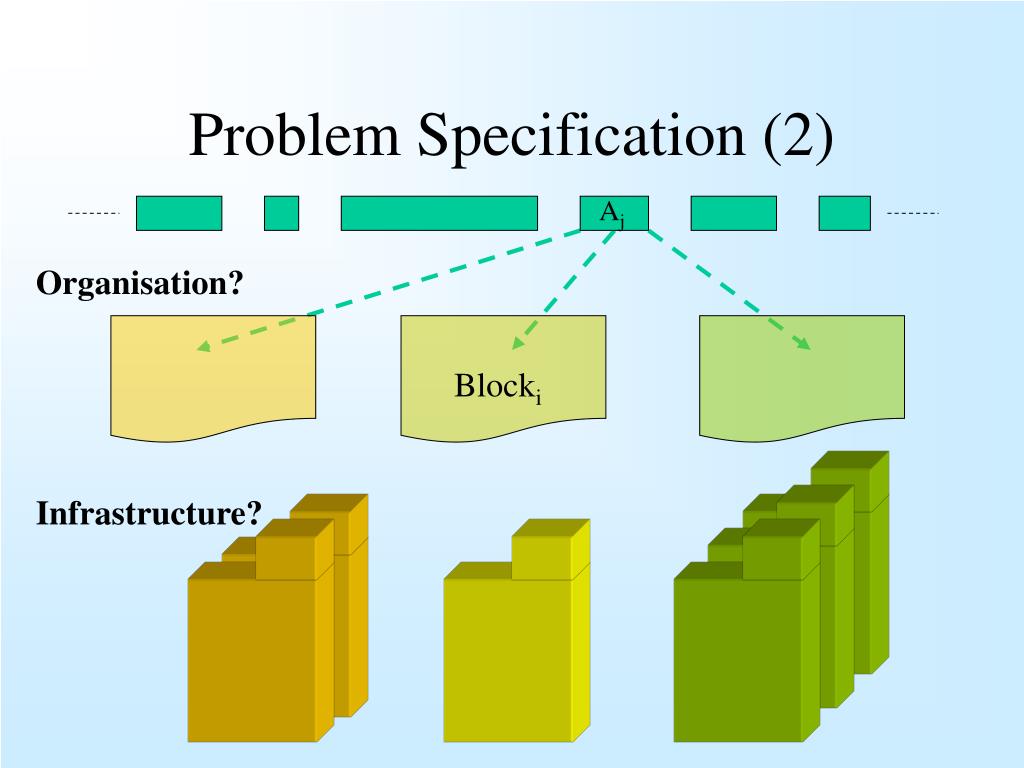 Problem Specification (2)

$A_j$

Organisation?

$Block_i$

Infrastructure?